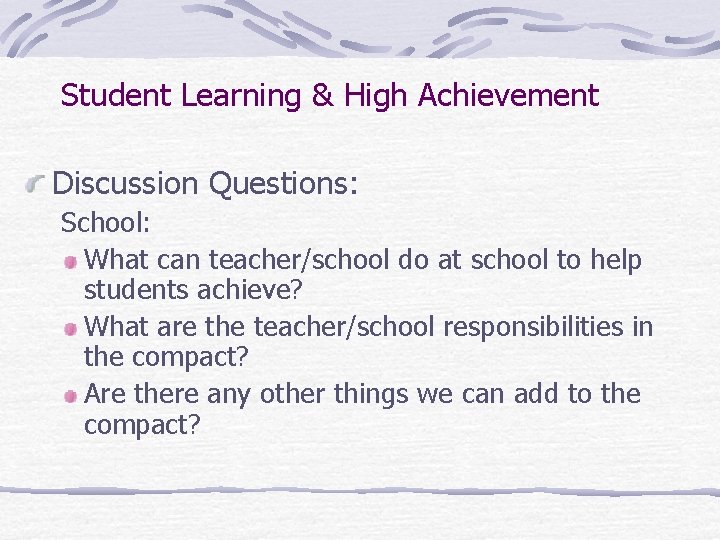 Student Learning & High Achievement

Discussion Questions:

School:

What can teacher/school do at school to help students achieve?

What are the teacher/school responsibilities in the compact?

Are there any other things we can add to the compact?